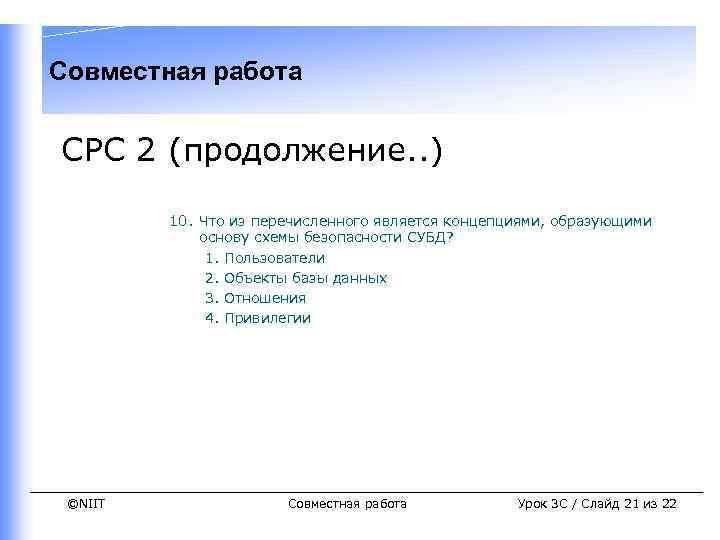 Совместная работа

СРС 2 (продолжение..)

10. Что из перечисленного является концепциями, образующими основу схемы безопасности СУБД?
1. Пользователи
2. Объекты базы данных
3. Отношения
4. Привилегии

©NIIT Совместная работа Урок 3С / Слайд 21 из 22